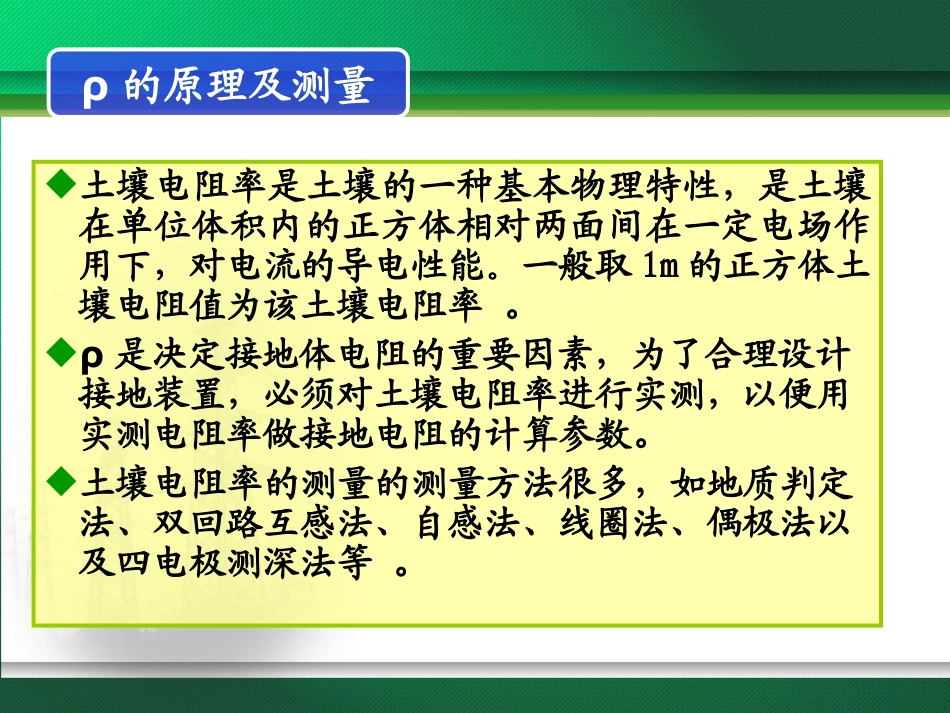 ρ 的原理及测量

◆土壤电阻率是土壤的一种基本物理特性，是土壤在单位体积内的正方体相对两面间在一定电场作用下，对电流的导电性能。一般取 1m 的正方体土壤电阻值为该土壤电阻率 。

◆ρ 是决定接地体电阻的重要因素，为了合理设计接地装置，必须对土壤电阻率进行实测，以便用实测电阻率做接地电阻的计算参数。

◆土壤电阻率的测量的测量方法很多，如地质判定法、双回路互感法、自感法、线圈法、偶极法以及四电极测深法等 。